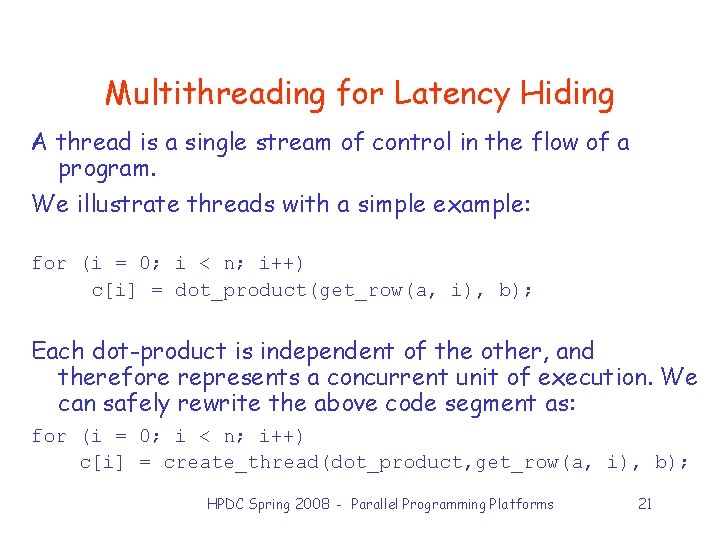 Multithreading for Latency Hiding

A thread is a single stream of control in the flow of a program.

We illustrate threads with a simple example:

for (i = 0; i < n; i++)
    c[i] = dot_product(get_row(a, i), b);

Each dot-product is independent of the other, and therefore represents a concurrent unit of execution. We can safely rewrite the above code segment as:

for (i = 0; i < n; i++)
    c[i] = create_thread(dot_product,get_row(a, i), b);

HPDC Spring 2008 - Parallel Programming Platforms 21